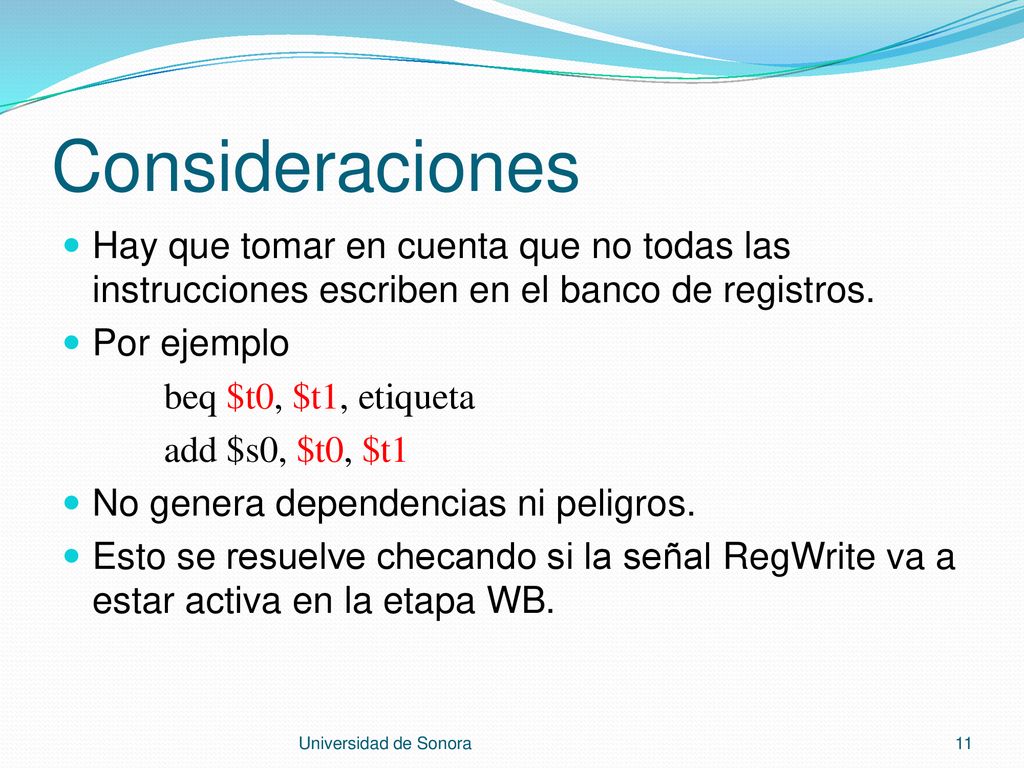 Consideraciones

Hay que tomar en cuenta que no todas las instrucciones escriben en el banco de registros.

Por ejemplo

beq \$t0, \$t1, etiqueta

add \$s0, \$t0, \$t1

No genera dependencias ni peligros.

Esto se resuelve checando si la señal RegWrite va a estar activa en la etapa WB.

Universidad de Sonora

11